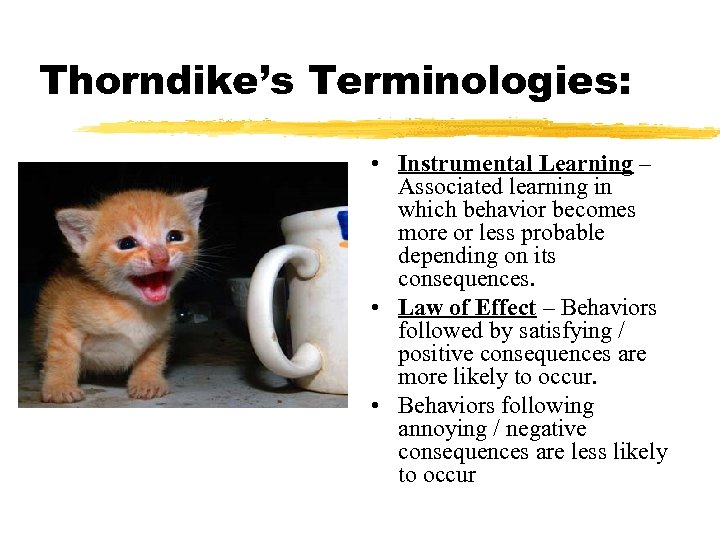 Thorndike's Terminologies:

• Instrumental Learning – Associated learning in which behavior becomes more or less probable depending on its consequences.

• Law of Effect – Behaviors followed by satisfying / positive consequences are more likely to occur.

• Behaviors following annoying / negative consequences are less likely to occur